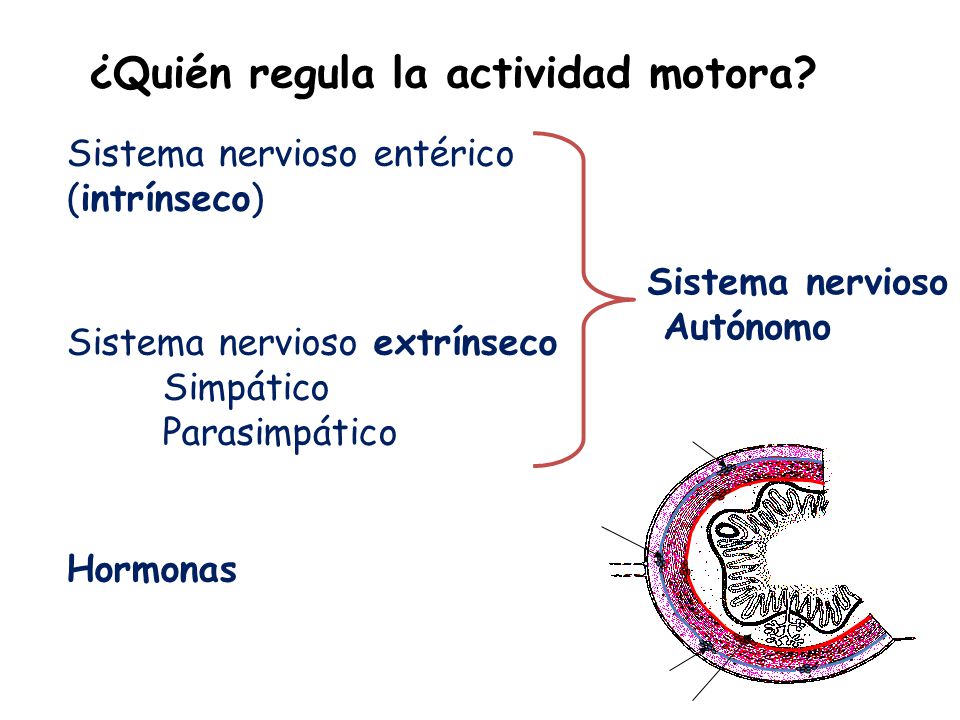 ¿Quién regula la actividad motora?

Sistema nervioso entérico (intrínseco)

Sistema nervioso extrínseco
Simpático
Parasimpático

Sistema nervioso Autónomo

Hormonas